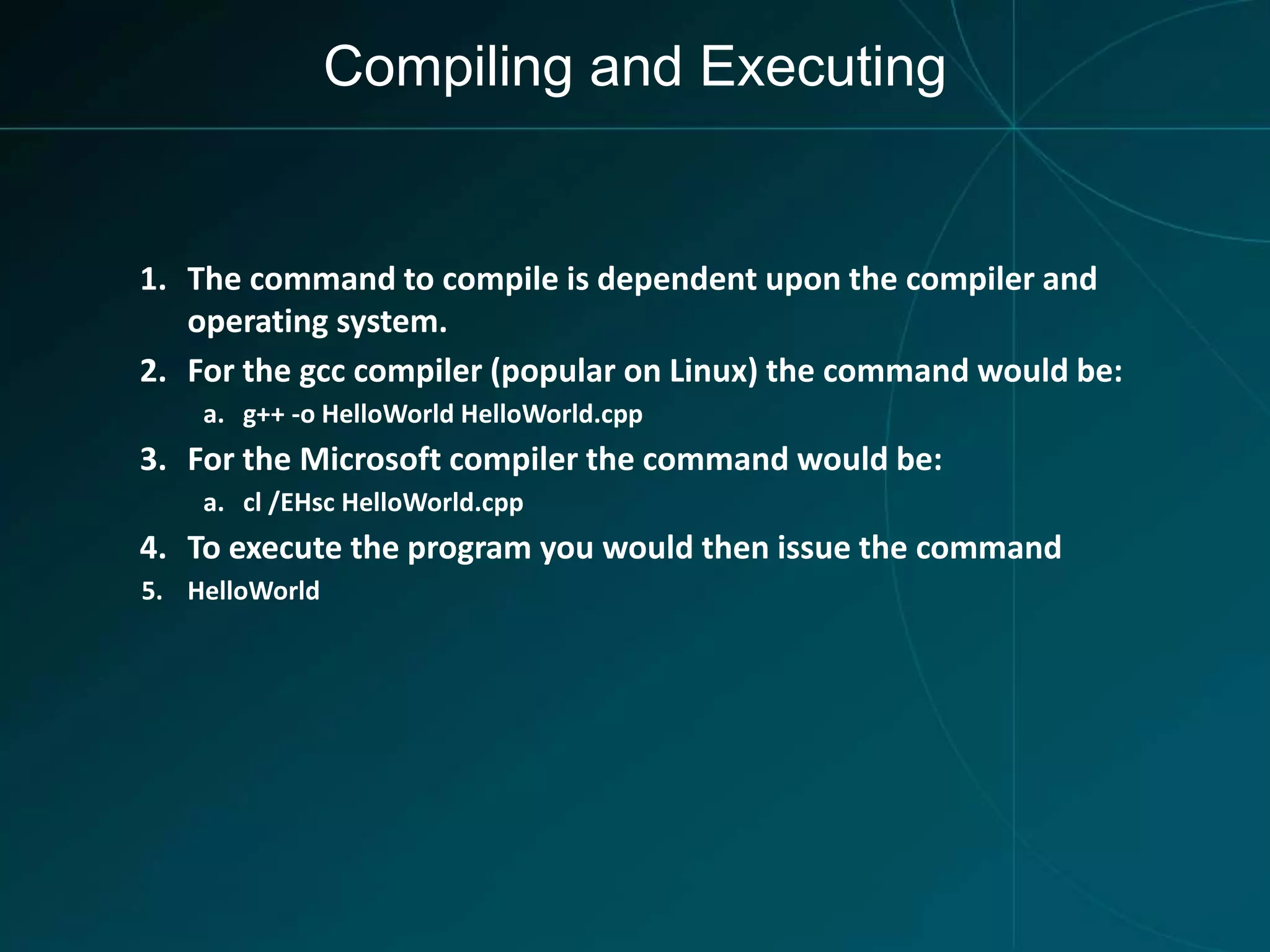 Compiling and Executing

1. The command to compile is dependent upon the compiler and operating system.
2. For the gcc compiler (popular on Linux) the command would be:
   a. g++ -o HelloWorld HelloWorld.cpp
3. For the Microsoft compiler the command would be:
   a. cl /EHsc HelloWorld.cpp
4. To execute the program you would then issue the command
5. HelloWorld